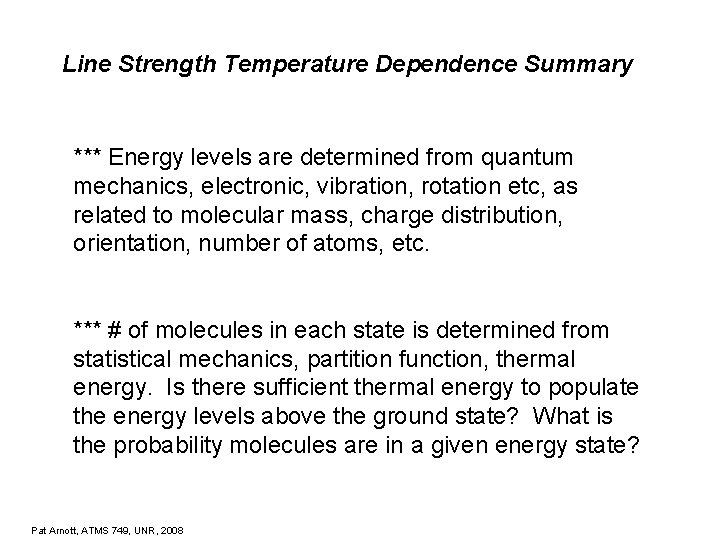 Line Strength Temperature Dependence Summary

*** Energy levels are determined from quantum mechanics, electronic, vibration, rotation etc, as related to molecular mass, charge distribution, orientation, number of atoms, etc.

*** # of molecules in each state is determined from statistical mechanics, partition function, thermal energy.  Is there sufficient thermal energy to populate the energy levels above the ground state?  What is the probability molecules are in a given energy state?

Pat Arnott, ATMS 749, UNR, 2008